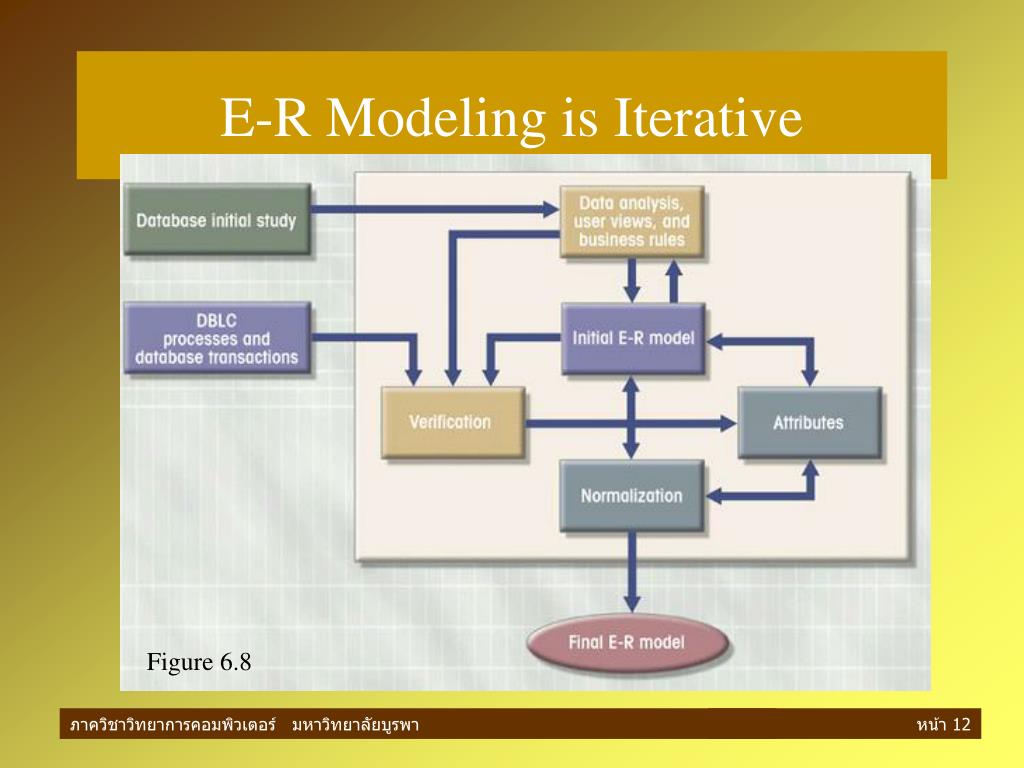 E-R Modeling is Iterative

Database initial study

Data analysis, user views, and business rules

DBLC processes and database transactions

Initial E-R model

Verification

Attributes

Normalization

Final E-R model

Figure 6.8

ภาควิชาวิทยาการคอมพิวเตอร์ มหาวิทยาลัยบูรพา

หน้า 12